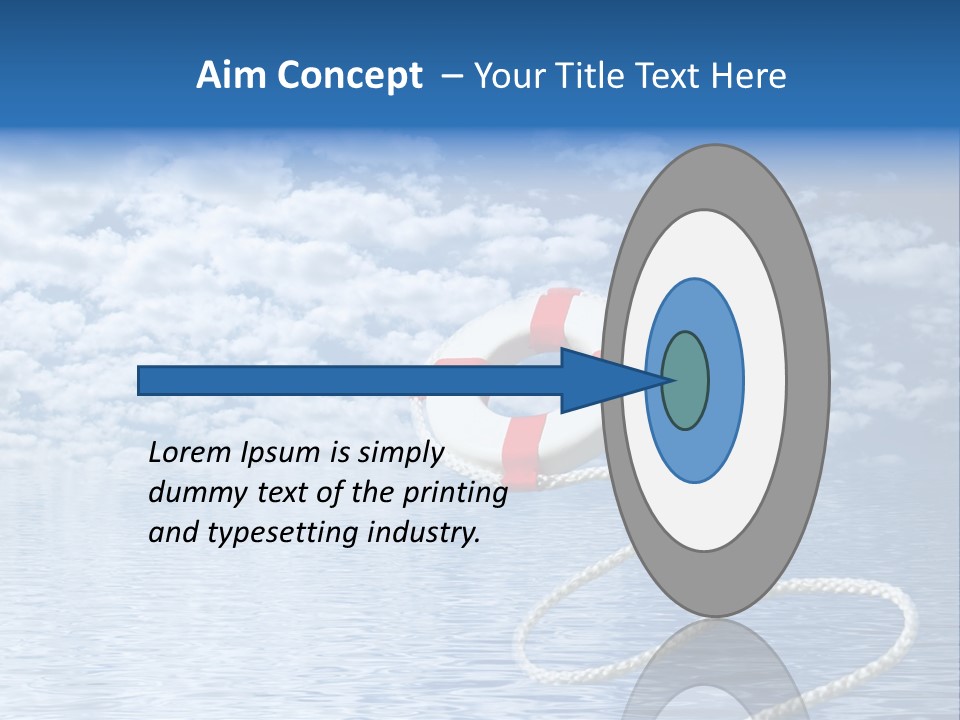 Aim Concept – Your Title Text Here

Lorem Ipsum is simply dummy text of the printing and typesetting industry.